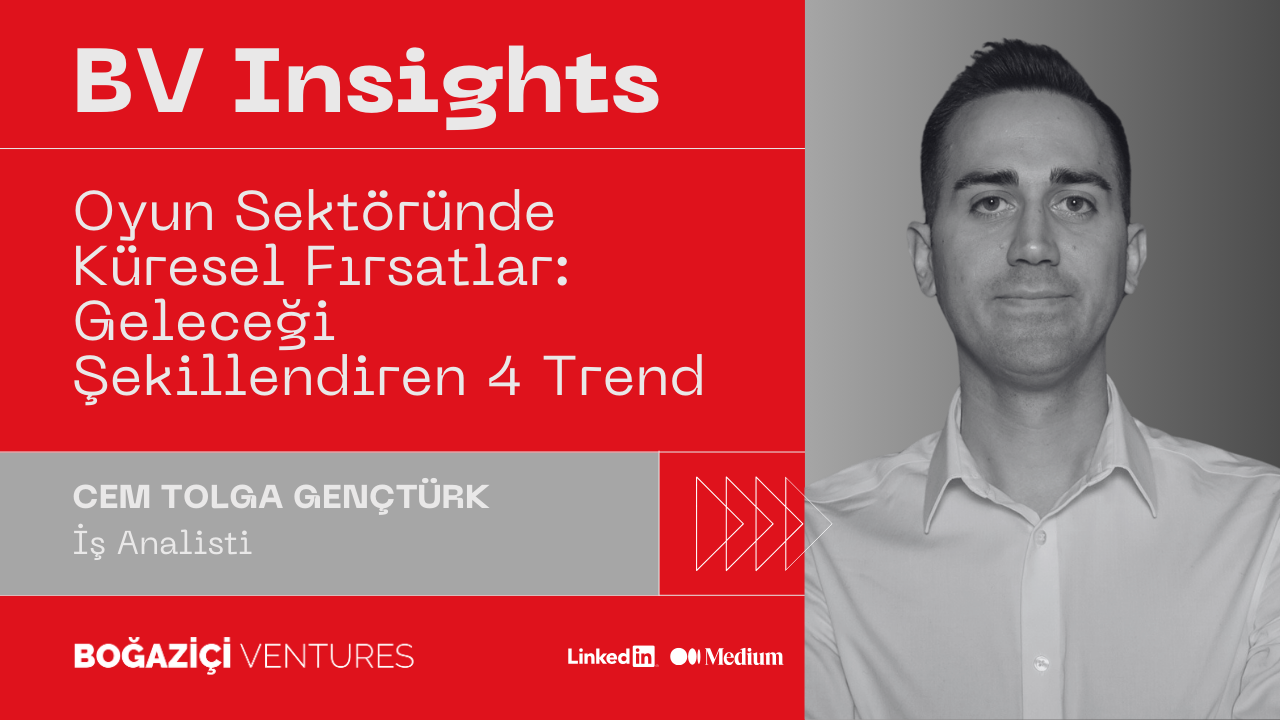 BV Insights

Oyun Sektöründe Küresel Fırsatlar: Geleceği Şekillendiren 4 Trend

CEM TOLGA GENÇTÜRK
İş Analisti

BOĞAZİÇİ VENTURES

LinkedIn Medium